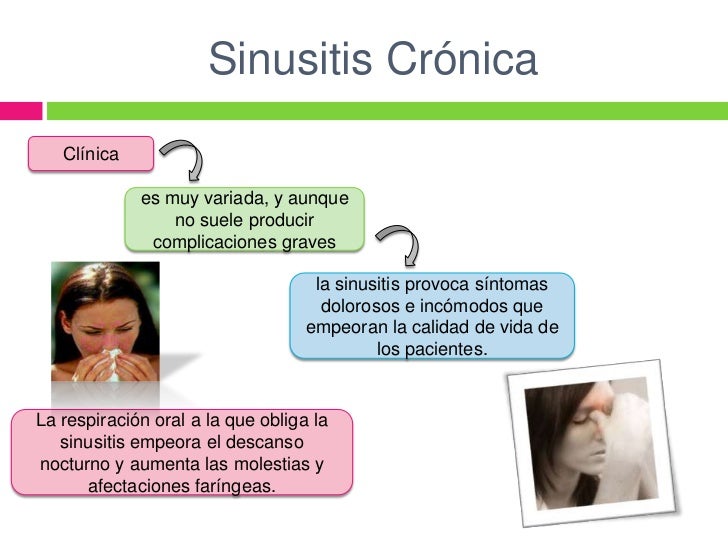 Sinusitis Crónica

Clínica

es muy variada, y aunque no suele producir complicaciones graves

la sinusitis provoca síntomas dolorosos e incómodos que empeoran la calidad de vida de los pacientes.

La respiración oral a la que obliga la sinusitis empeora el descanso nocturno y aumenta las molestias y afectaciones faríngeas.